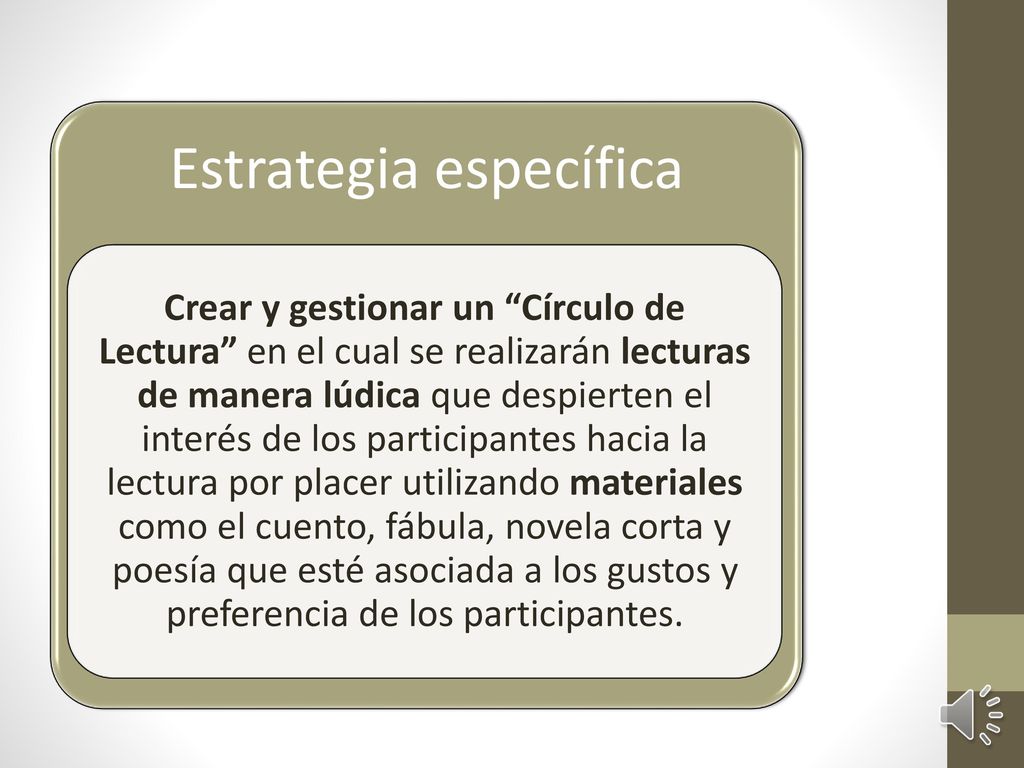 Estrategia específica

Crear y gestionar un “Círculo de Lectura” en el cual se realizarán lecturas de manera lúdica que despierten el interés de los participantes hacia la lectura por placer utilizando materiales como el cuento, fábula, novela corta y poesía que esté asociada a los gustos y preferencia de los participantes.